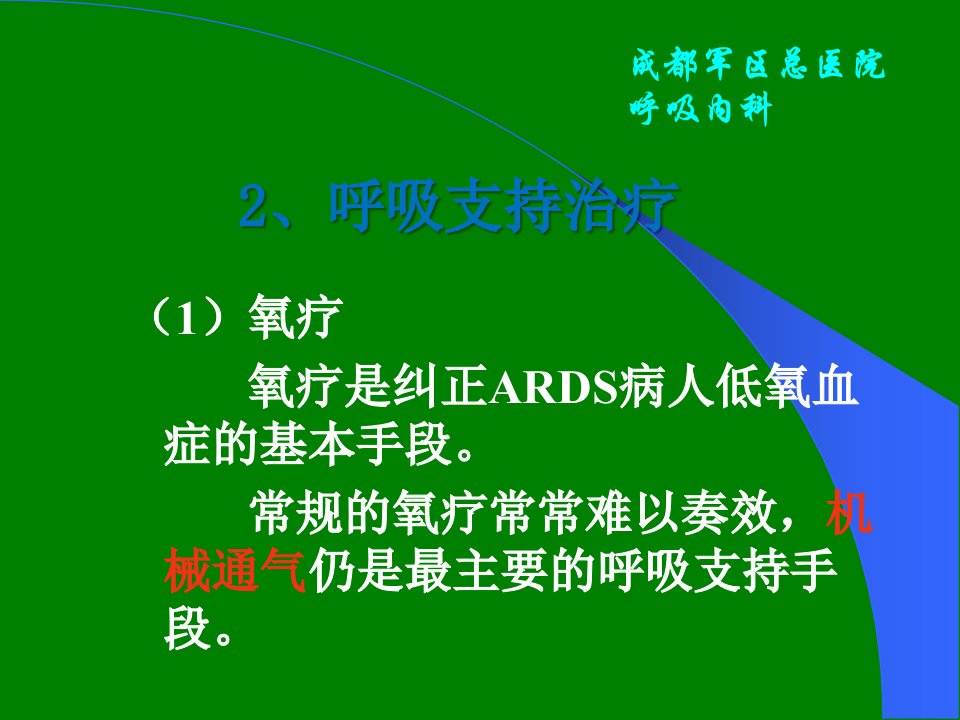 成都军区总医院
呼吸内科

2、呼吸支持治疗

（1）氧疗

氧疗是纠正ARDS病人低氧血症的基本手段。

常规的氧疗常常难以奏效，机械通气仍是最主要的呼吸支持手段。